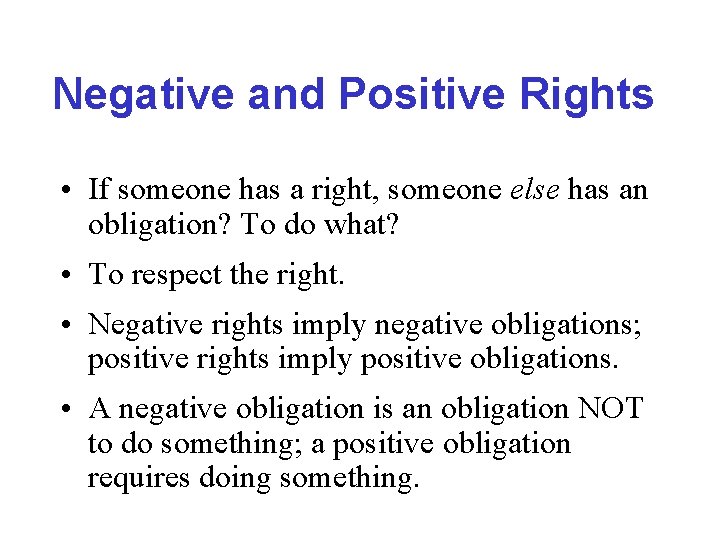 Negative and Positive Rights

• If someone has a right, someone else has an obligation? To do what?

• To respect the right.

• Negative rights imply negative obligations; positive rights imply positive obligations.

• A negative obligation is an obligation NOT to do something; a positive obligation requires doing something.